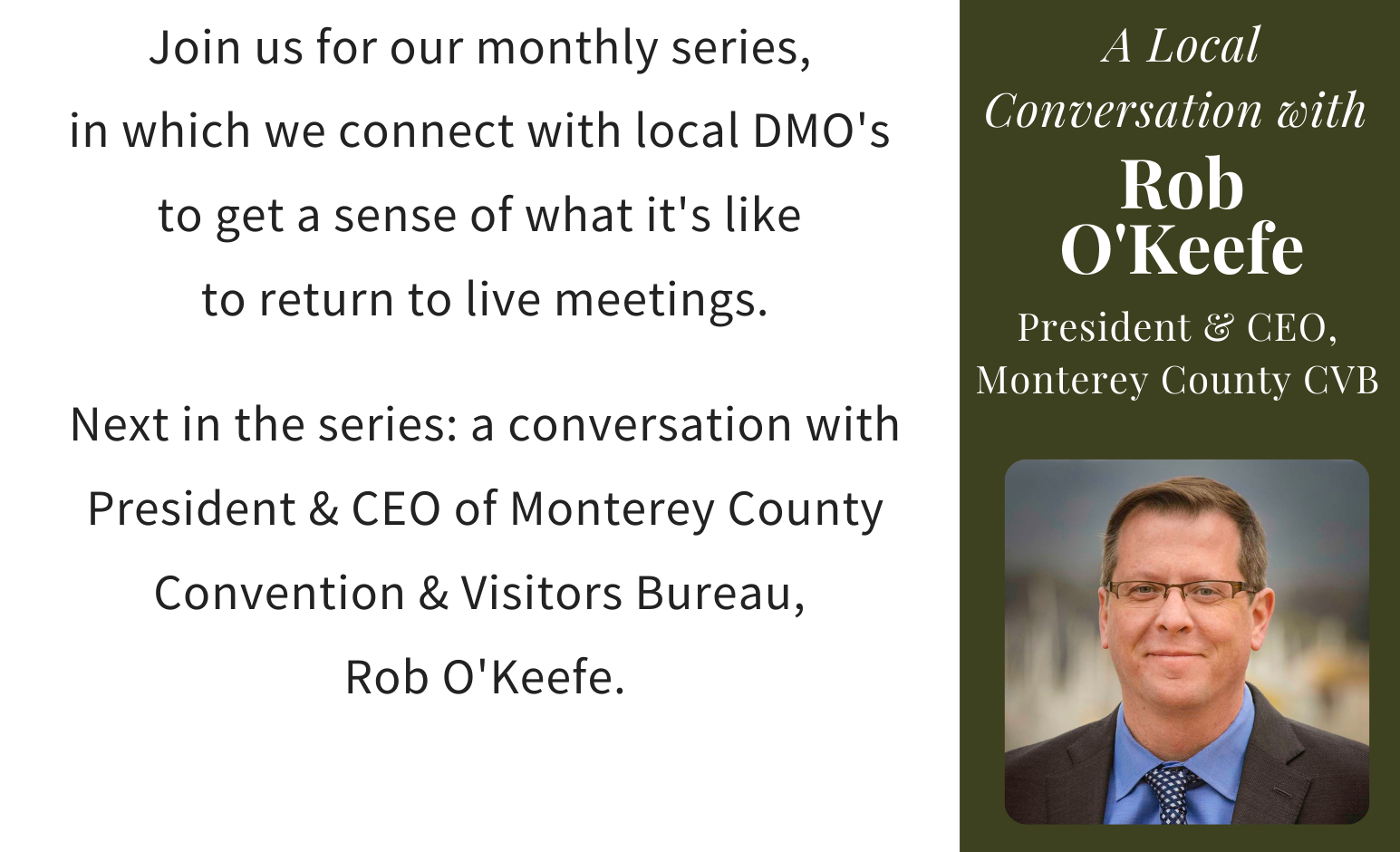 Join us for our monthly series, in which we connect with local DMO's to get a sense of what it's like to return to live meetings.

Next in the series: a conversation with President & CEO of Monterey County Convention & Visitors Bureau, Rob O'Keefe.

A Local Conversation with

Rob O'Keefe

President & CEO, Monterey County CVB